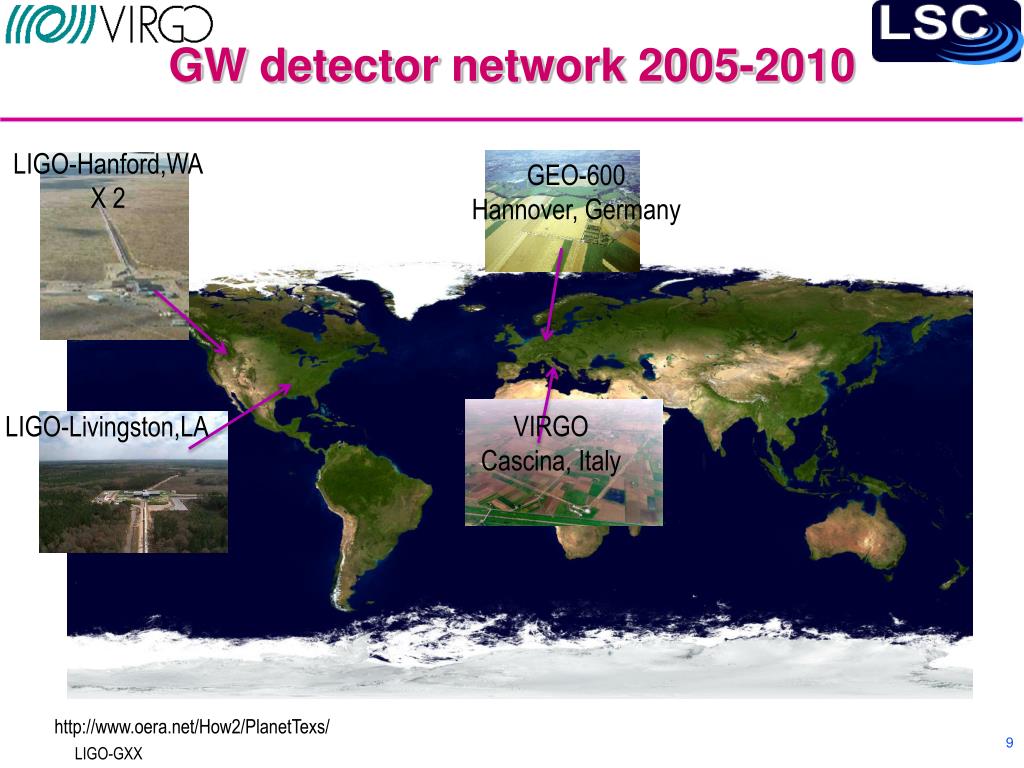 VIRGO

LSC

GW detector network 2005-2010

LIGO-Hanford,WA
X 2

GEO-600
Hannover, Germany

LIGO-Livingston,LA

VIRGO
Cascina, Italy

http://www.oera.net/How2/PlanetTexs/

LIGO-GXX

9